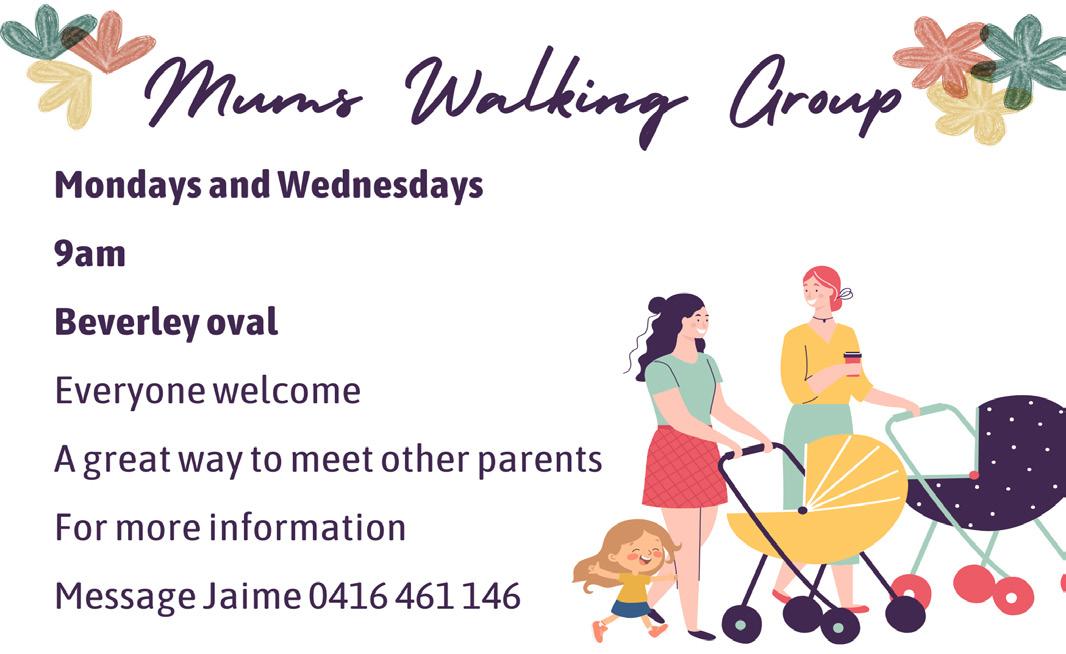 Mums Walking Group

Mondays and Wednesdays

9am

Beverley oval

Everyone welcome

A great way to meet other parents

For more information

Message Jaime 0416 461 146